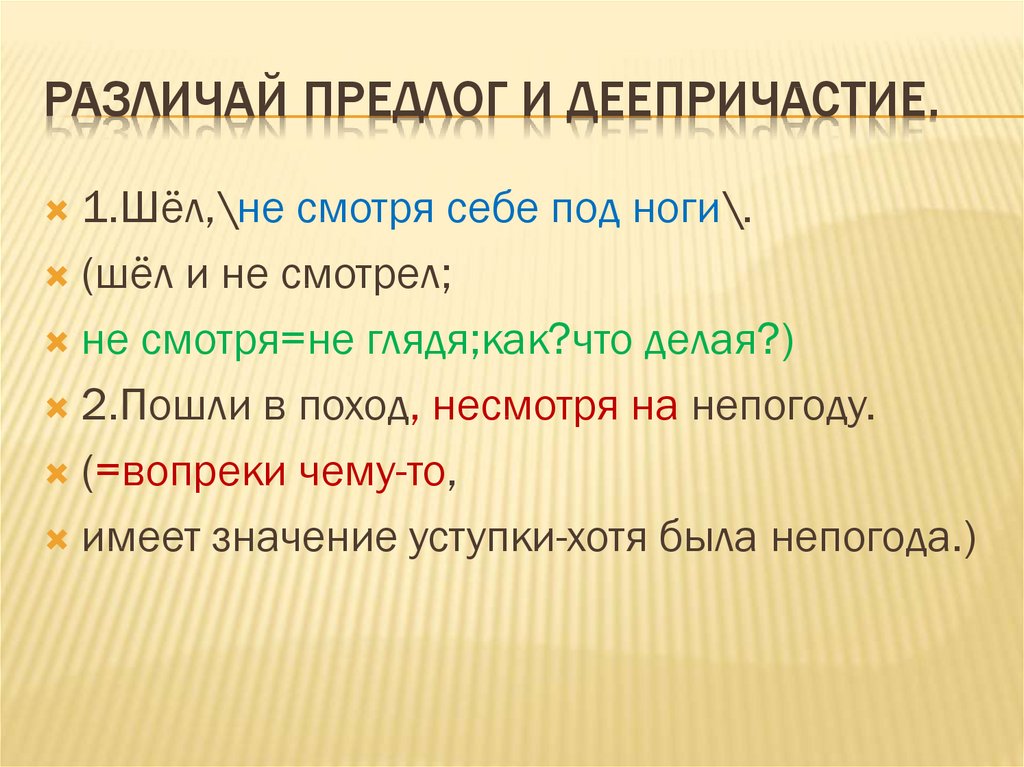 РАЗЛИЧАЙ ПРЕДЛОГ И ДЕЕПРИЧАСТИЕ.

1.Шёл,\не смотря себе под ноги\.

(шёл и не смотрел;

не смотря=не глядя;как?что делая?)

2.Пошли в поход, несмотря на непогоду.

(=вопреки чему-то,

имеет значение уступки-хотя была непогода.)